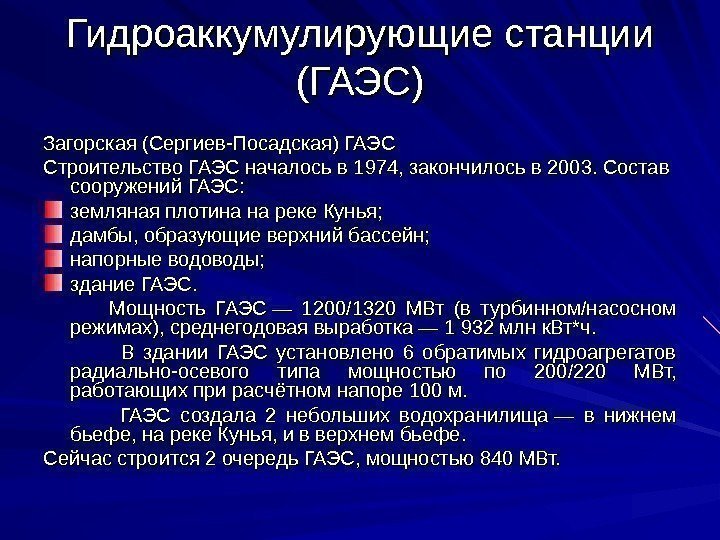 Гидроаккумулирующие станции (ГАЭС)

Загорская (Сергиев-Посадская) ГАЭС

Строительство ГАЭС началось в 1974, закончилось в 2003. Состав сооружений ГАЭС:

земляная плотина на реке Кунья;

дамбы, образующие верхний бассейн;

напорные водоводы;

здание ГАЭС.

Мощность ГАЭС — 1200/1320 МВт (в турбинном/насосном режимах), среднегодовая выработка — 1 932 млн кВт*ч.

В здании ГАЭС установлено 6 обратимых гидроагрегатов радиально-осевого типа мощностью по 200/220 МВт, работающих при расчётном напоре 100 м.

ГАЭС создала 2 небольших водохранилища — в нижнем бьефе, на реке Кунья, и в верхнем бьефе.

Сейчас строится 2 очередь ГАЭС, мощностью 840 МВт.